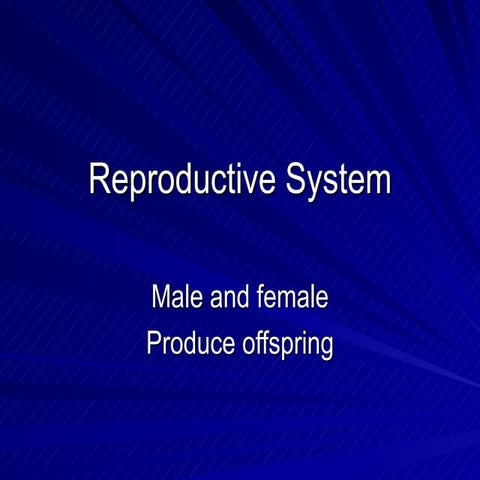 Reproductive System

Male and female
Produce offspring